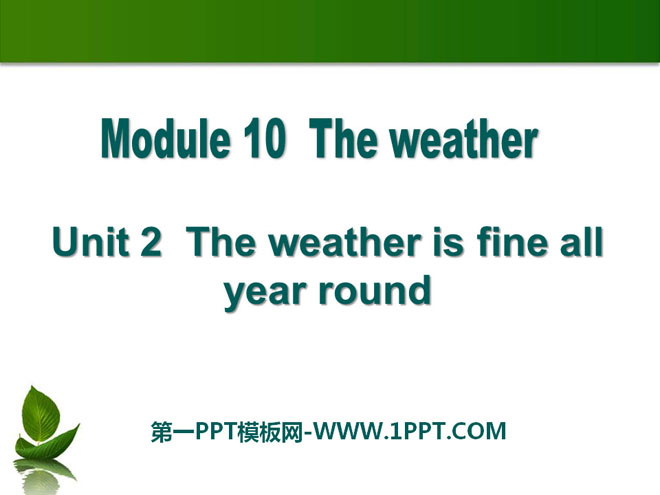 Module 10 The weather

Unit 2 The weather is fine all year round

第一PPT模板网-WWW.1PPT.COM